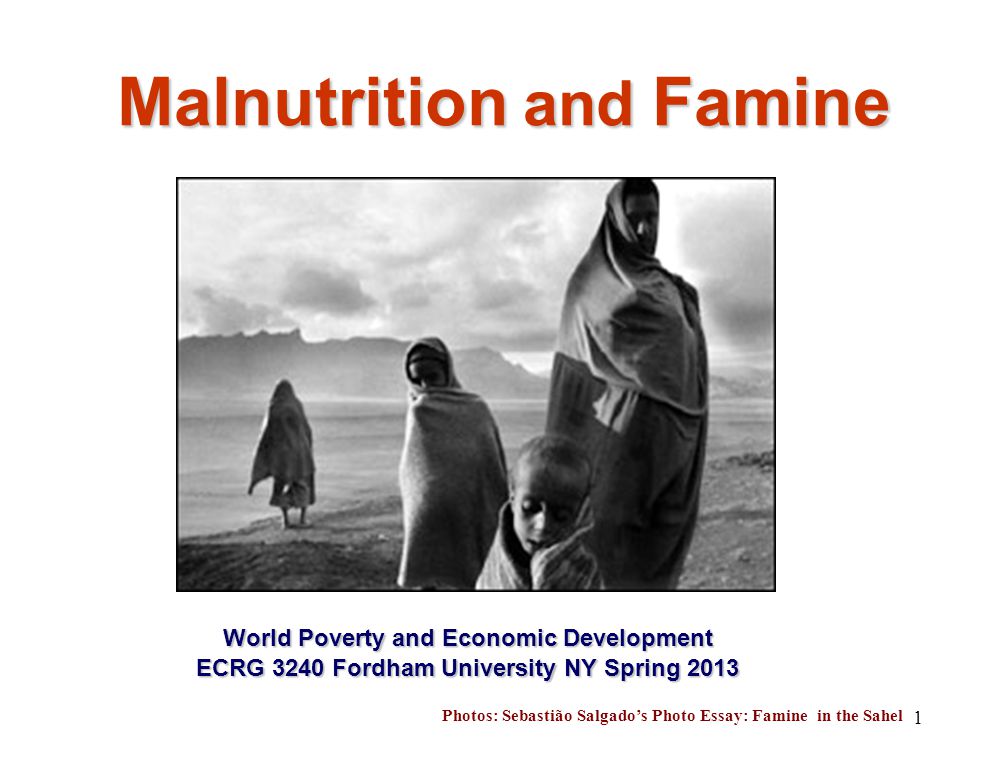 Malnutrition and Famine

World Poverty and Economic Development
ECRG 3240 Fordham University NY Spring 2013

Photos: Sebastião Salgado's Photo Essay: Famine in the Sahel

1